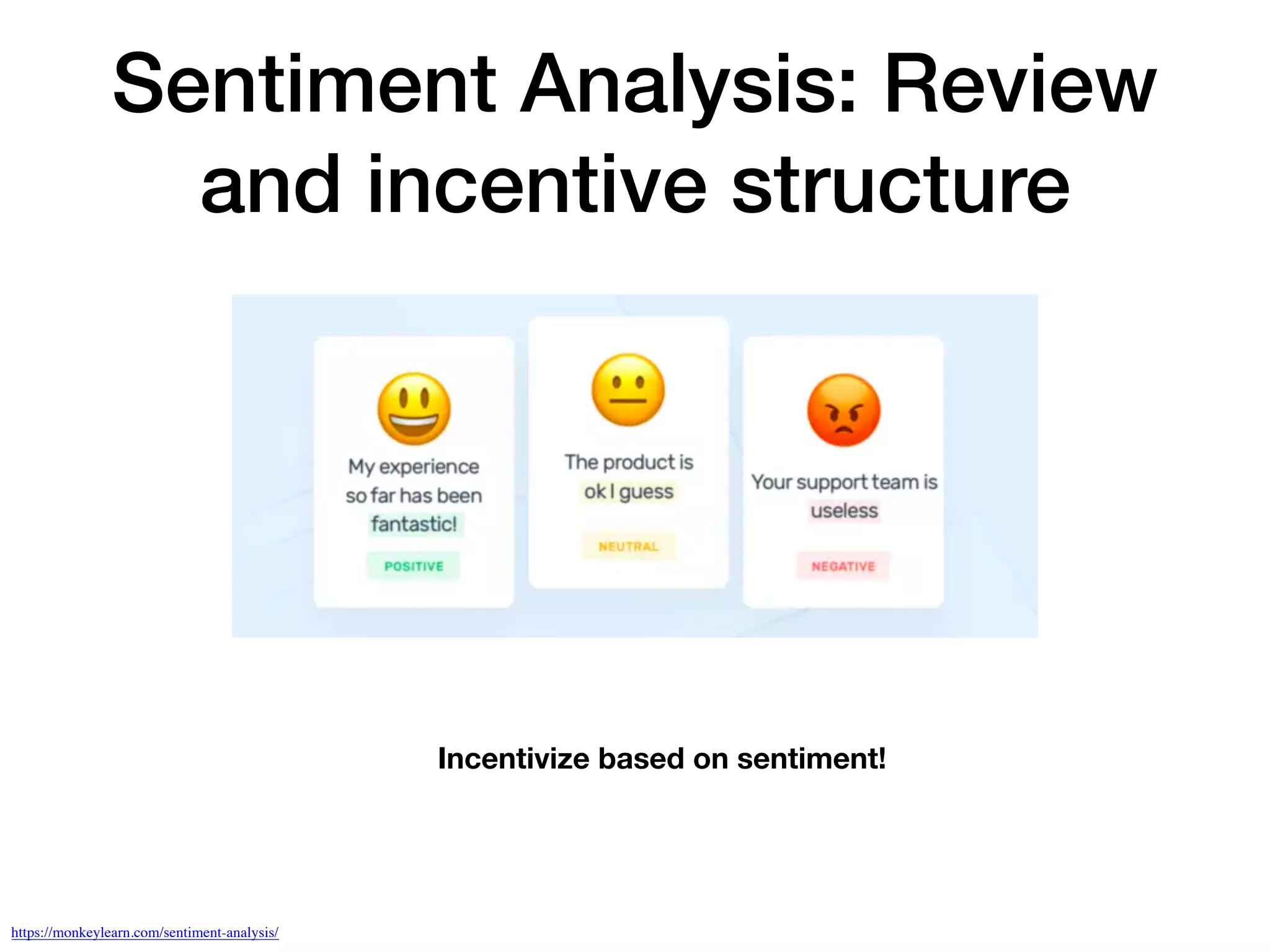 Sentiment Analysis: Review and incentive structure

My experience so far has been fantastic!

POSITIVE

The product is ok I guess

NEUTRAL

Your support team is useless

NEGATIVE

Incentivize based on sentiment!

https://monkeylearn.com/sentiment-analysis/